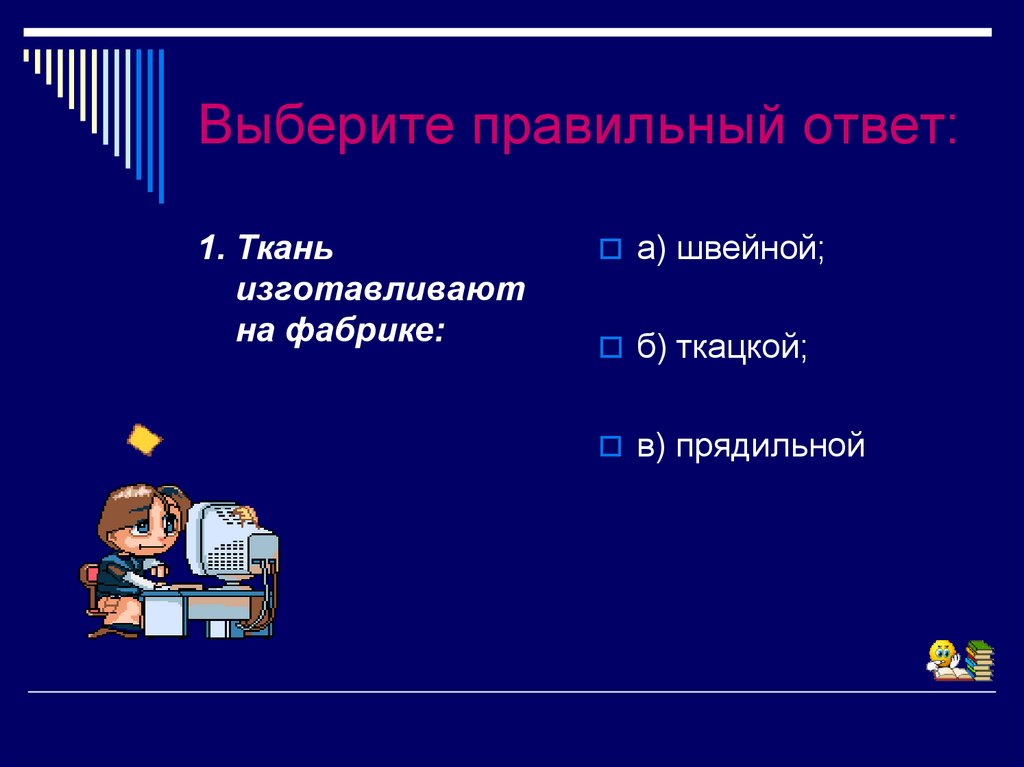 Выберите правильный ответ:

1. Ткань изготавливают на фабрике:

а) швейной;

б) ткацкой;

в) прядильной